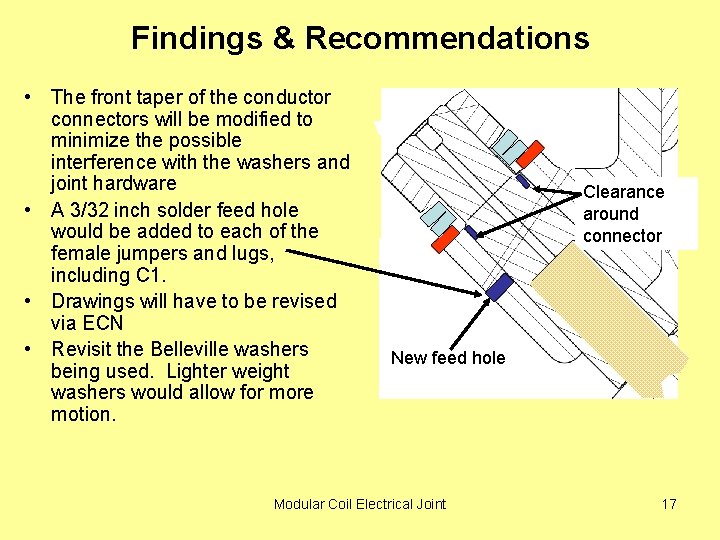 Findings & Recommendations

• The front taper of the conductor connectors will be modified to minimize the possible interference with the washers and joint hardware

• A 3/32 inch solder feed hole would be added to each of the female jumpers and lugs, including C1.

• Drawings will have to be revised via ECN

• Revisit the Belleville washers being used. Lighter weight washers would allow for more motion.

Clearance around connector

New feed hole

Modular Coil Electrical Joint

17